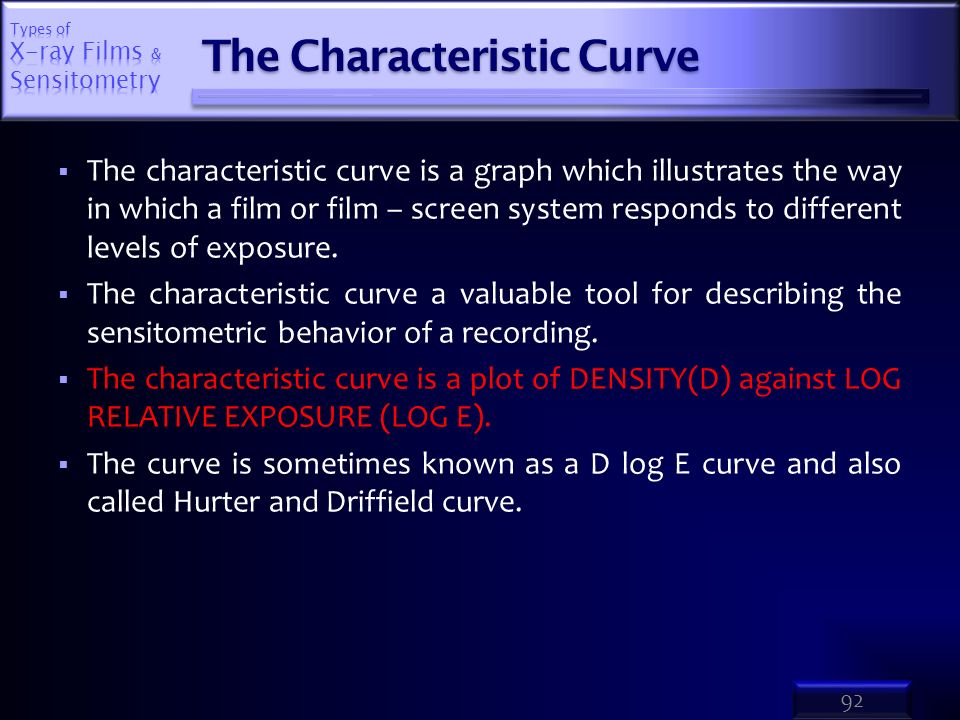 Types of X-ray Films & Sensitometry

The Characteristic Curve

▪ The characteristic curve is a graph which illustrates the way in which a film or film – screen system responds to different levels of exposure.

▪ The characteristic curve a valuable tool for describing the sensitometric behavior of a recording.

▪ The characteristic curve is a plot of DENSITY(D) against LOG RELATIVE EXPOSURE (LOG E).

▪ The curve is sometimes known as a D log E curve and also called Hurter and Driffield curve.

92